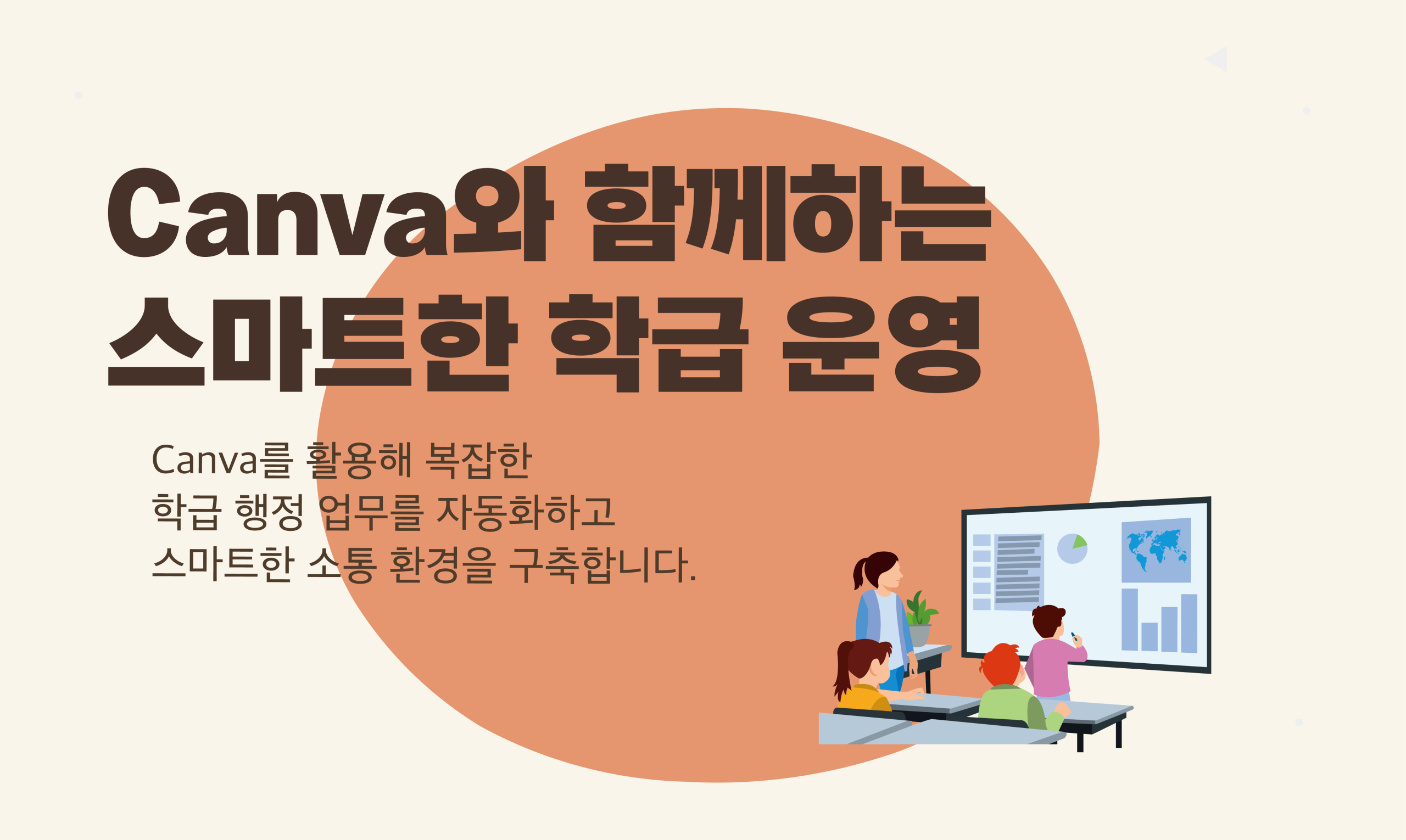 Canva와 함께하는 스마트한 학급 운영

Canva를 활용해 복잡한 학급 행정 업무를 자동화하고 스마트한 소통 환경을 구축합니다.